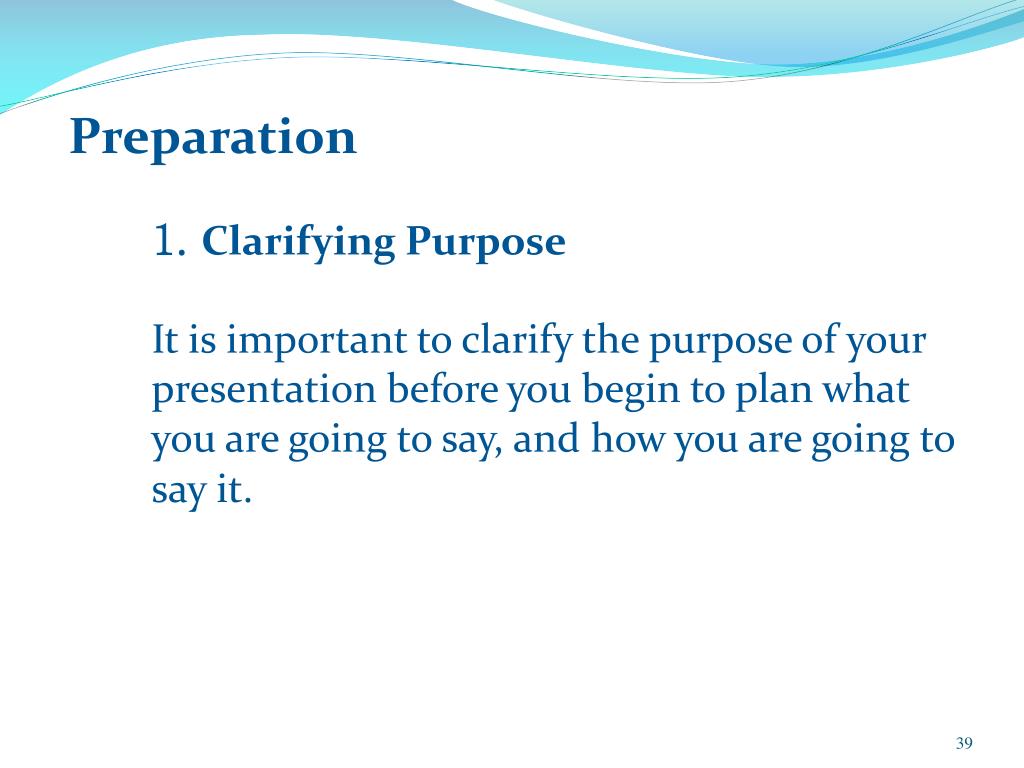 Preparation

1. Clarifying Purpose

It is important to clarify the purpose of your presentation before you begin to plan what you are going to say, and how you are going to say it.

39